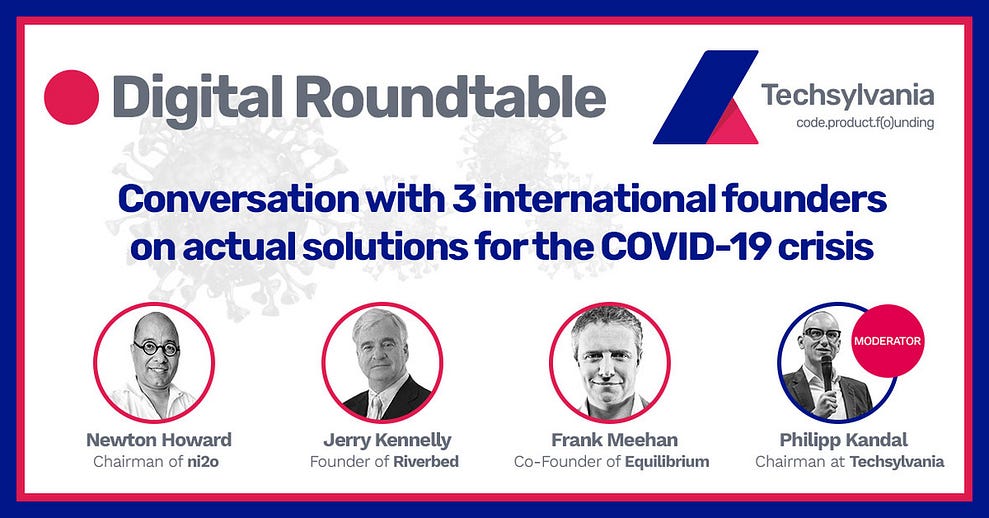 Digital Roundtable

Techsylvania
code.product.f(o)unding

Conversation with 3 international founders on actual solutions for the COVID-19 crisis

MODERATOR

Newton Howard
Chairman of ni2o

Jerry Kennelly
Founder of Riverbed

Frank Meehan
Co-Founder of Equilibrium

Philipp Kandal
Chairman at Techsylvania